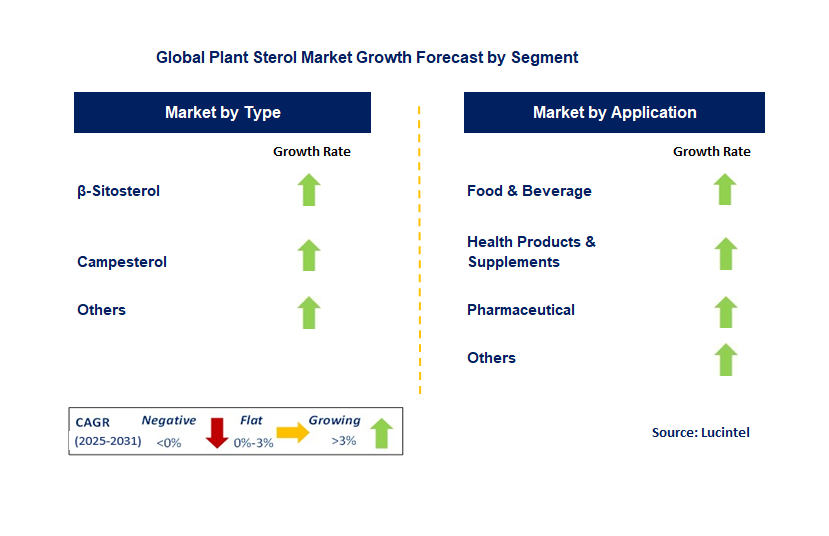 Global Plant Sterol Market Growth Forecast by Segment

Market by Type

Growth Rate

β-Sitosterol

Campesterol

Others

Market by Application

Growth Rate

Food & Beverage

Health Products & Supplements

Pharmaceutical

Others

CAGR (2025-2031) Negative <0% Flat 0%-3% Growing >3%

Source: Lucintel